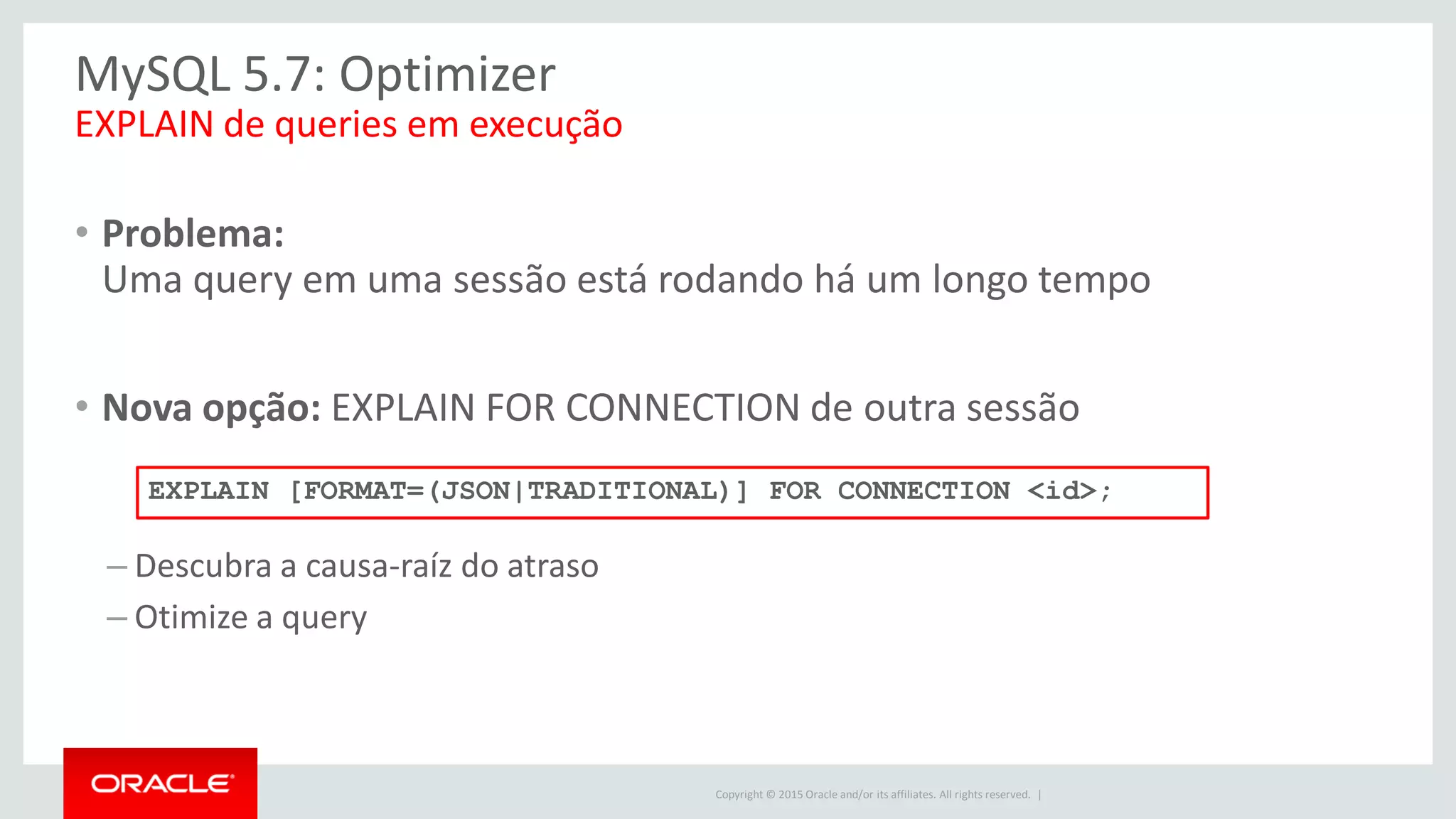 MySQL 5.7: Optimizer
EXPLAIN de queries em execução

• **Problema:**
Uma query em uma sessão está rodando há um longo tempo

• **Nova opção:** EXPLAIN FOR CONNECTION de outra sessão

EXPLAIN [FORMAT=(JSON|TRADITIONAL)] FOR CONNECTION <id>;

– Descubra a causa-raíz do atraso
– Otimize a query

ORACLE

Copyright © 2015 Oracle and/or its affiliates. All rights reserved. |